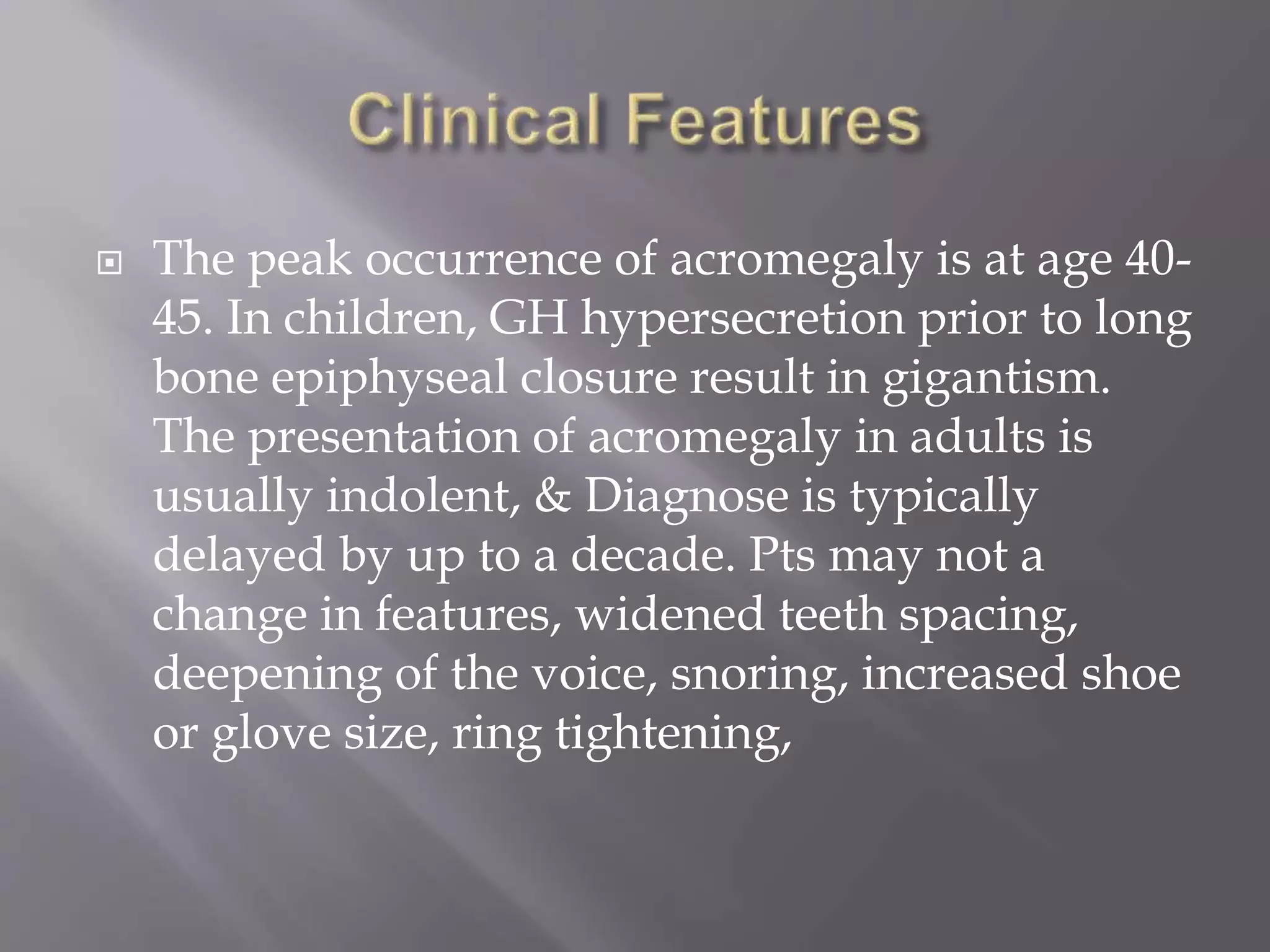 Clinical Features

The peak occurrence of acromegaly is at age 40-45. In children, GH hypersecretion prior to long bone epiphyseal closure result in gigantism. The presentation of acromegaly in adults is usually indolent, & Diagnose is typically delayed by up to a decade. Pts may not a change in features, widened teeth spacing, deepening of the voice, snoring, increased shoe or glove size, ring tightening,